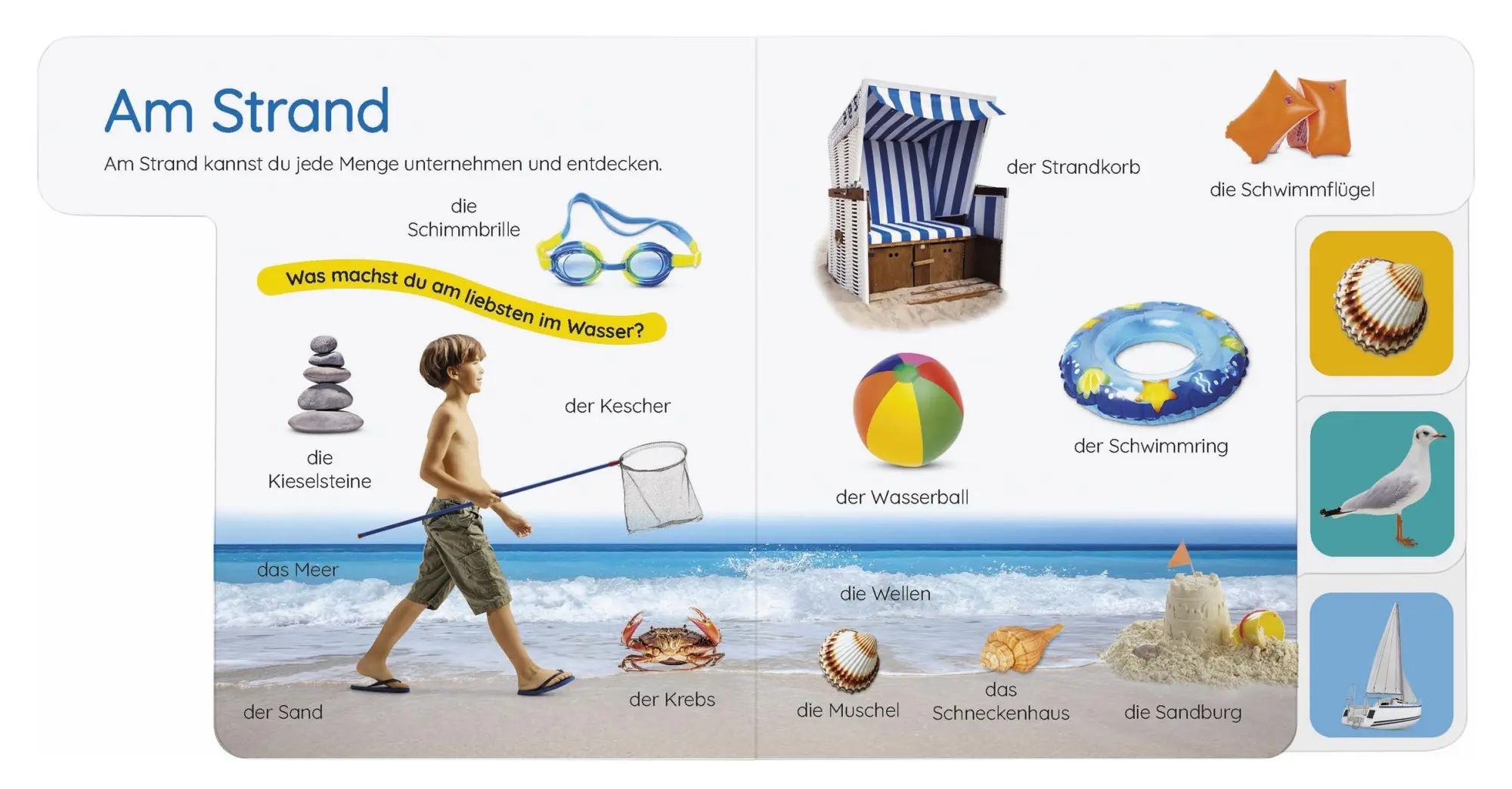 Am Strand

Am Strand kannst du jede Menge unternehmen und entdecken.

die Schimmbrille

Was machst du am liebsten im Wasser?

die Kieselsteine

der Kescher

das Meer

der Sand

der Krebs

der Strandkorb

die Schwimmflügel

der Wasserball

der Schwimmring

die Wellen

die Muschel

das Schneckenhaus

die Sandburg